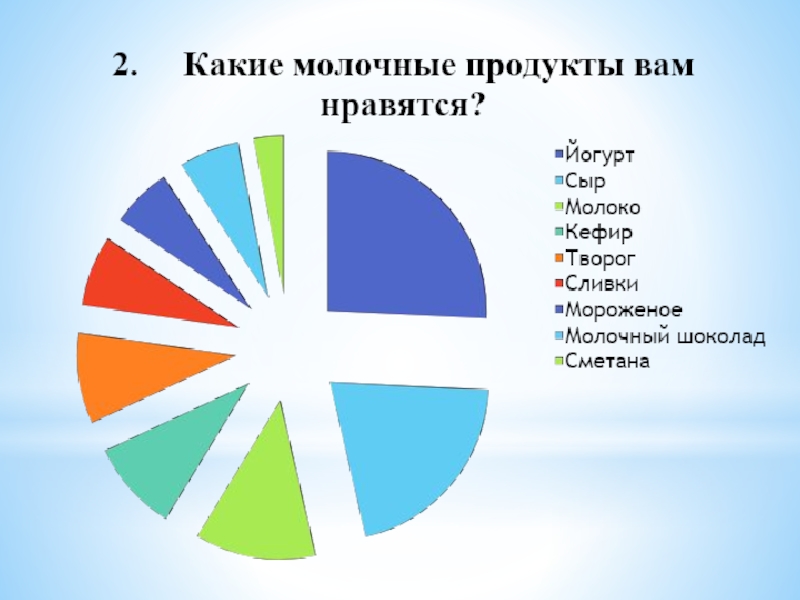 2. Какие молочные продукты вам нравятся?

Йогурт
Сыр
Молоко
Кефир
Творог
Сливки
Мороженое
Молочный шоколад
Сметана